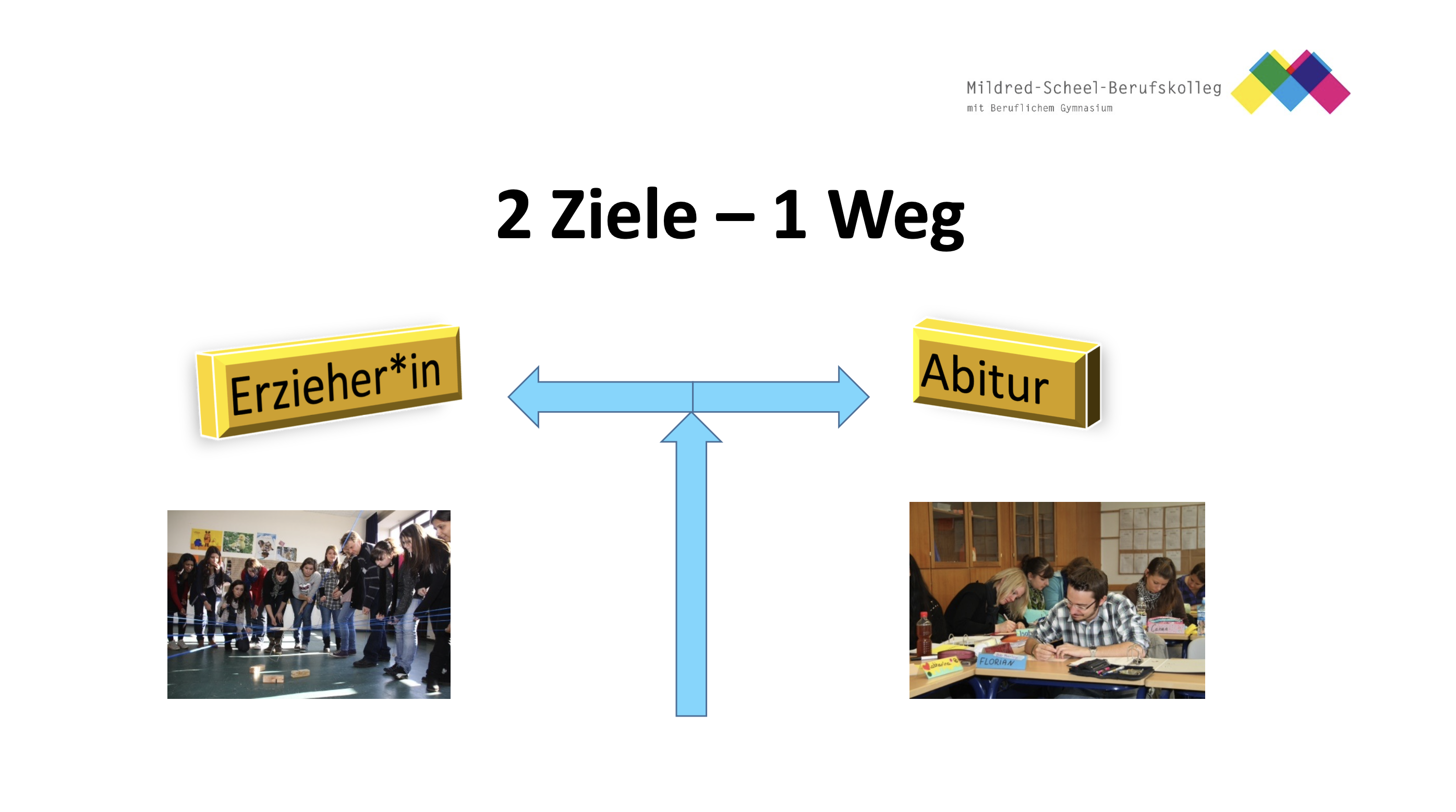 Mildred-Scheel-Berufskolleg
mit Beruflichem Gymnasium

2 Ziele – 1 Weg

Erzieher*in

Abitur

FLORIAN